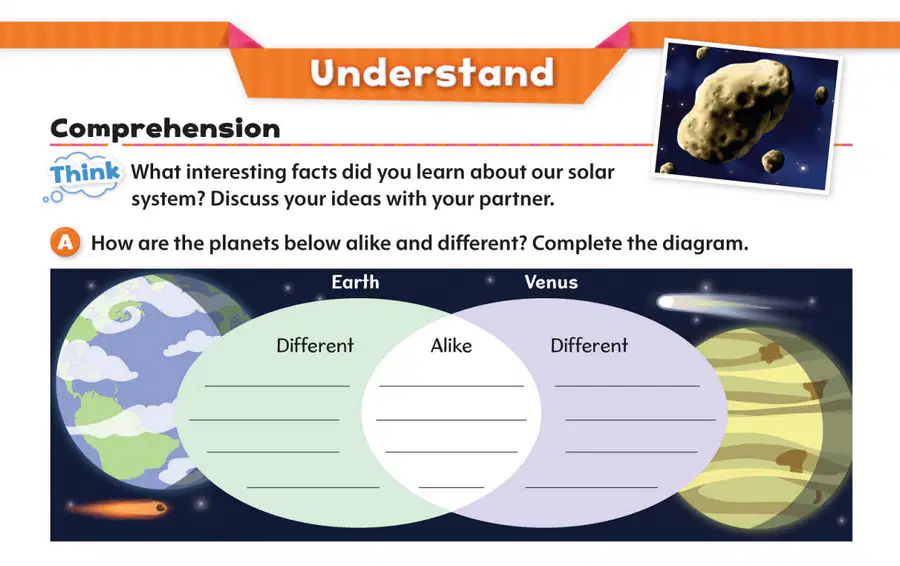 Understand

Comprehension

Think What interesting facts did you learn about our solar system? Discuss your ideas with your partner.

A How are the planets below alike and different? Complete the diagram.

Earth

Venus

Different

Alike

Different